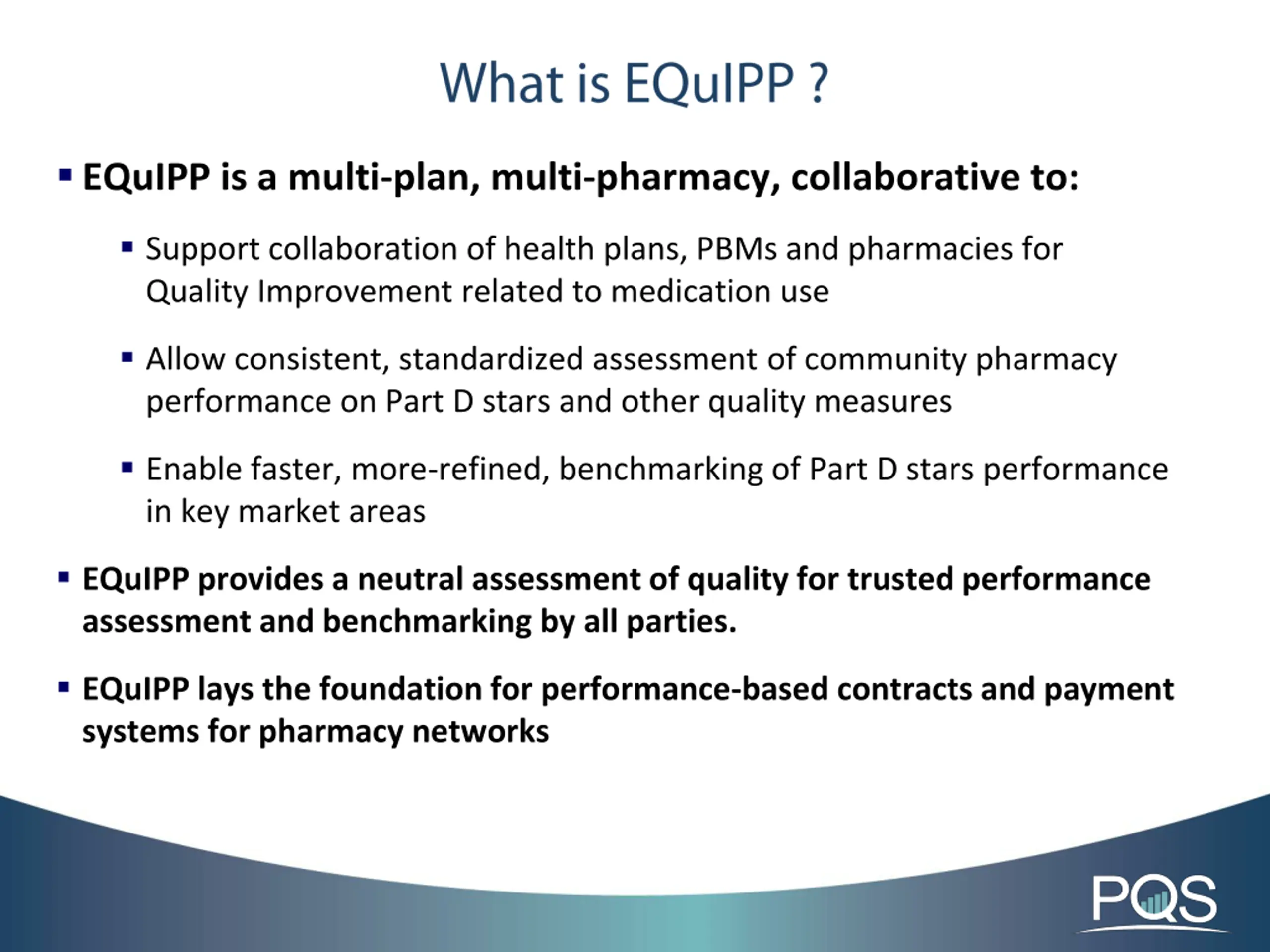 What is EQuIPP ?

▪ EQuIPP is a multi-plan, multi-pharmacy, collaborative to:

▪ Support collaboration of health plans, PBMs and pharmacies for Quality Improvement related to medication use

▪ Allow consistent, standardized assessment of community pharmacy performance on Part D stars and other quality measures

▪ Enable faster, more-refined, benchmarking of Part D stars performance in key market areas

▪ EQuIPP provides a neutral assessment of quality for trusted performance assessment and benchmarking by all parties.

▪ EQuIPP lays the foundation for performance-based contracts and payment systems for pharmacy networks

PQS